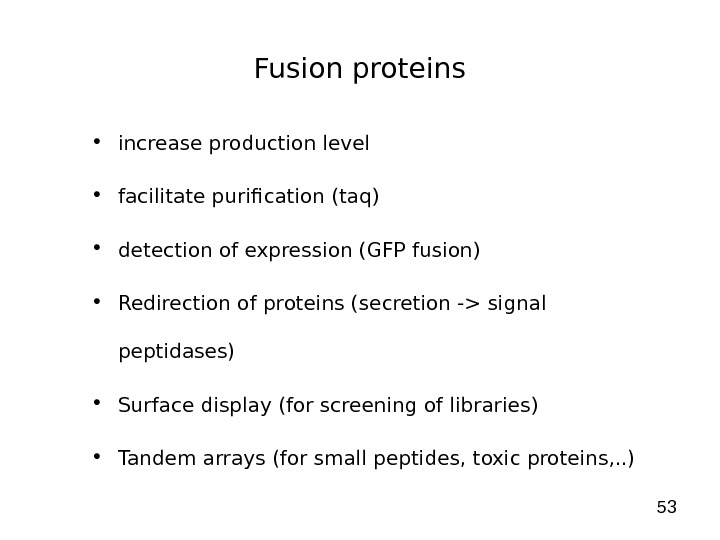 Fusion proteins

• increase production level

• facilitate purification (taq)

• detection of expression (GFP fusion)

• Redirection of proteins (secretion -> signal peptidases)

• Surface display (for screening of libraries)

• Tandem arrays (for small peptides, toxic proteins,..)

53